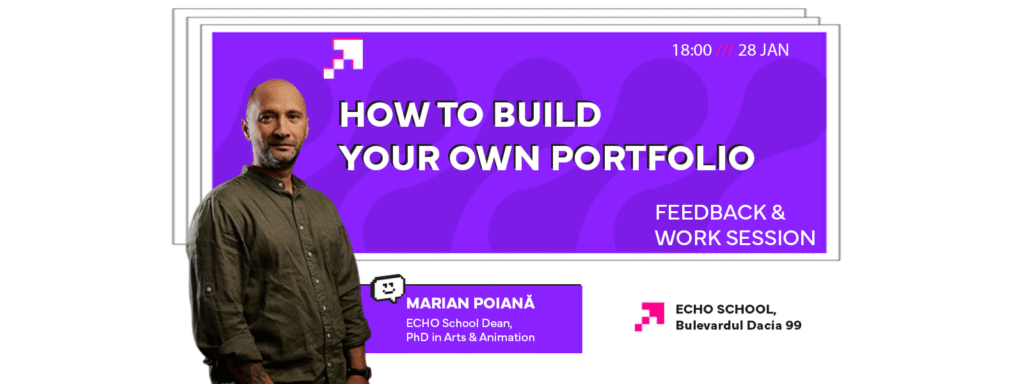 18:00 /// 28 JAN

HOW TO BUILD YOUR OWN PORTFOLIO

FEEDBACK & WORK SESSION

MARIAN POIANĂ
ECHO School Dean,
PhD in Arts & Animation

ECHO SCHOOL,
Bulevardul Dacia 99